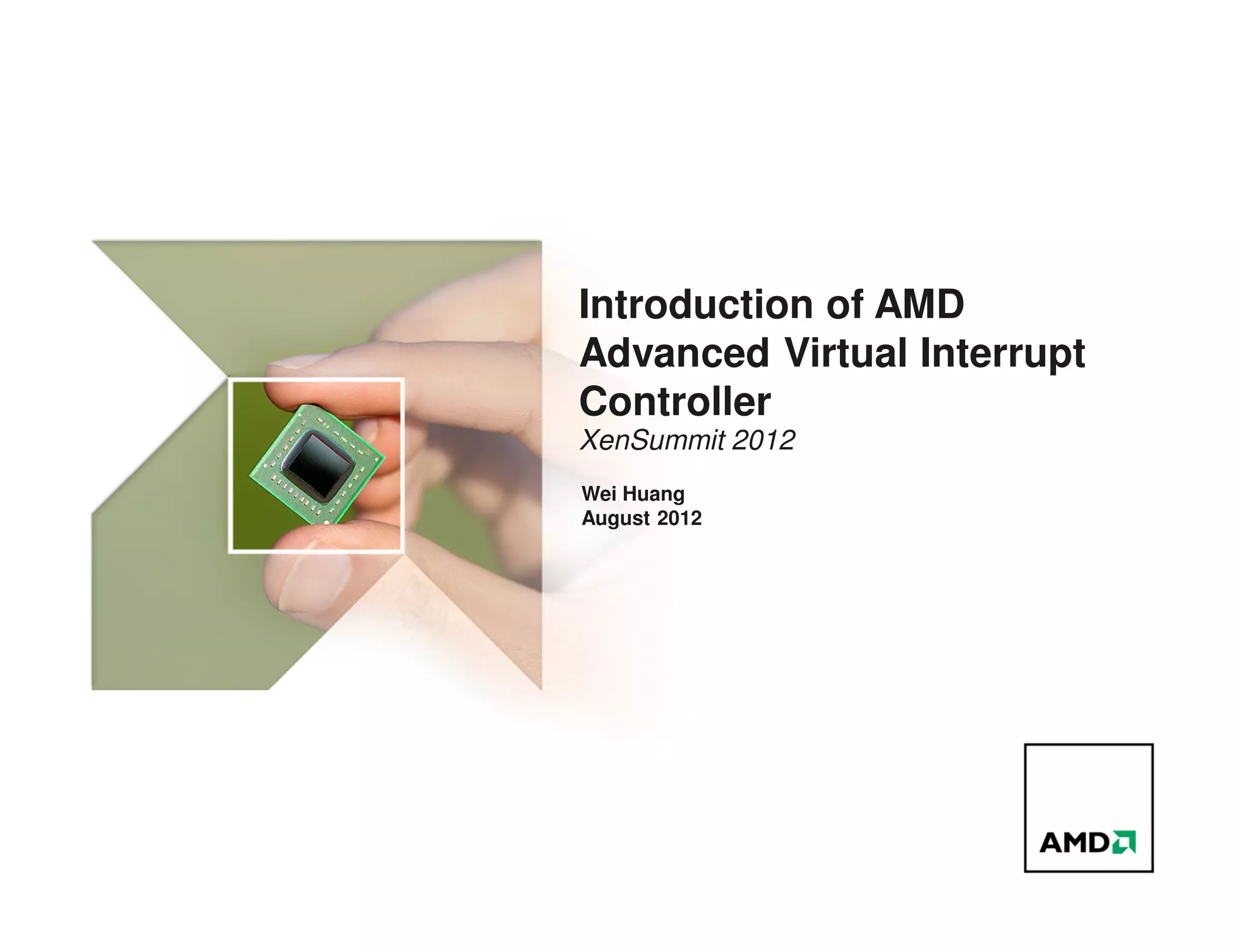 Introduction of AMD Advanced Virtual Interrupt Controller

XenSummit 2012

Wei Huang
August 2012

AMD